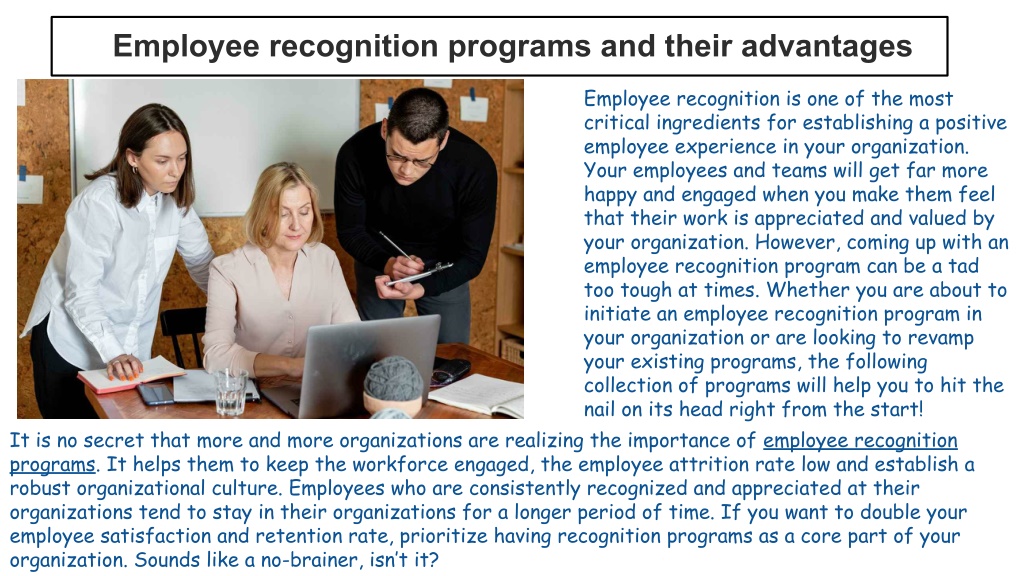 Employee recognition programs and their advantages

Employee recognition is one of the most critical ingredients for establishing a positive employee experience in your organization. Your employees and teams will get far more happy and engaged when you make them feel that their work is appreciated and valued by your organization. However, coming up with an employee recognition program can be a tad too tough at times. Whether you are about to initiate an employee recognition program in your organization or are looking to revamp your existing programs, the following collection of programs will help you to hit the nail on its head right from the start!

It is no secret that more and more organizations are realizing the importance of employee recognition programs. It helps them to keep the workforce engaged, the employee attrition rate low and establish a robust organizational culture. Employees who are consistently recognized and appreciated at their organizations tend to stay in their organizations for a longer period of time. If you want to double your employee satisfaction and retention rate, prioritize having recognition programs as a core part of your organization. Sounds like a no-brainer, isn't it?